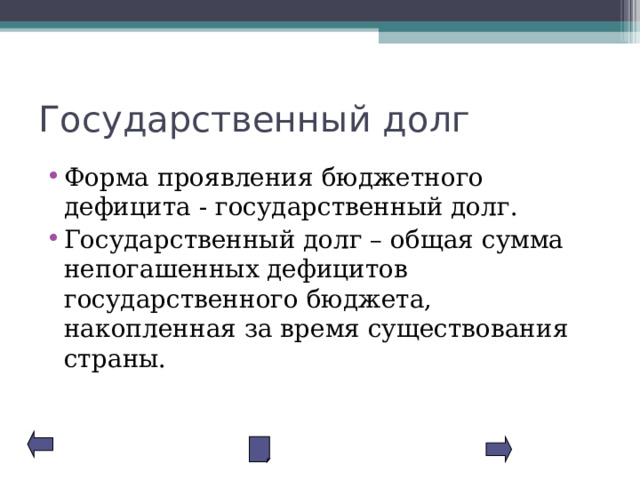 Государственный долг

• Форма проявления бюджетного дефицита - государственный долг.
• Государственный долг – общая сумма непогашенных дефицитов государственного бюджета, накопленная за время существования страны.